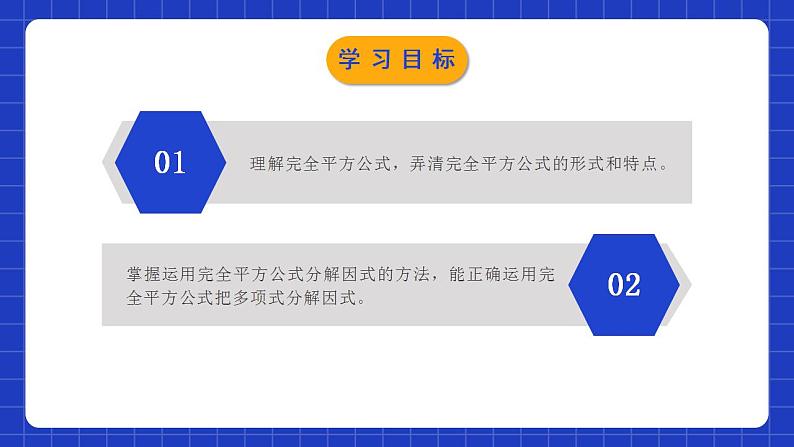 学习目标

01

理解完全平方公式，弄清完全平方公式的形式和特点。

掌握运用完全平方公式分解因式的方法，能正确运用完全平方公式把多项式分解因式。

02